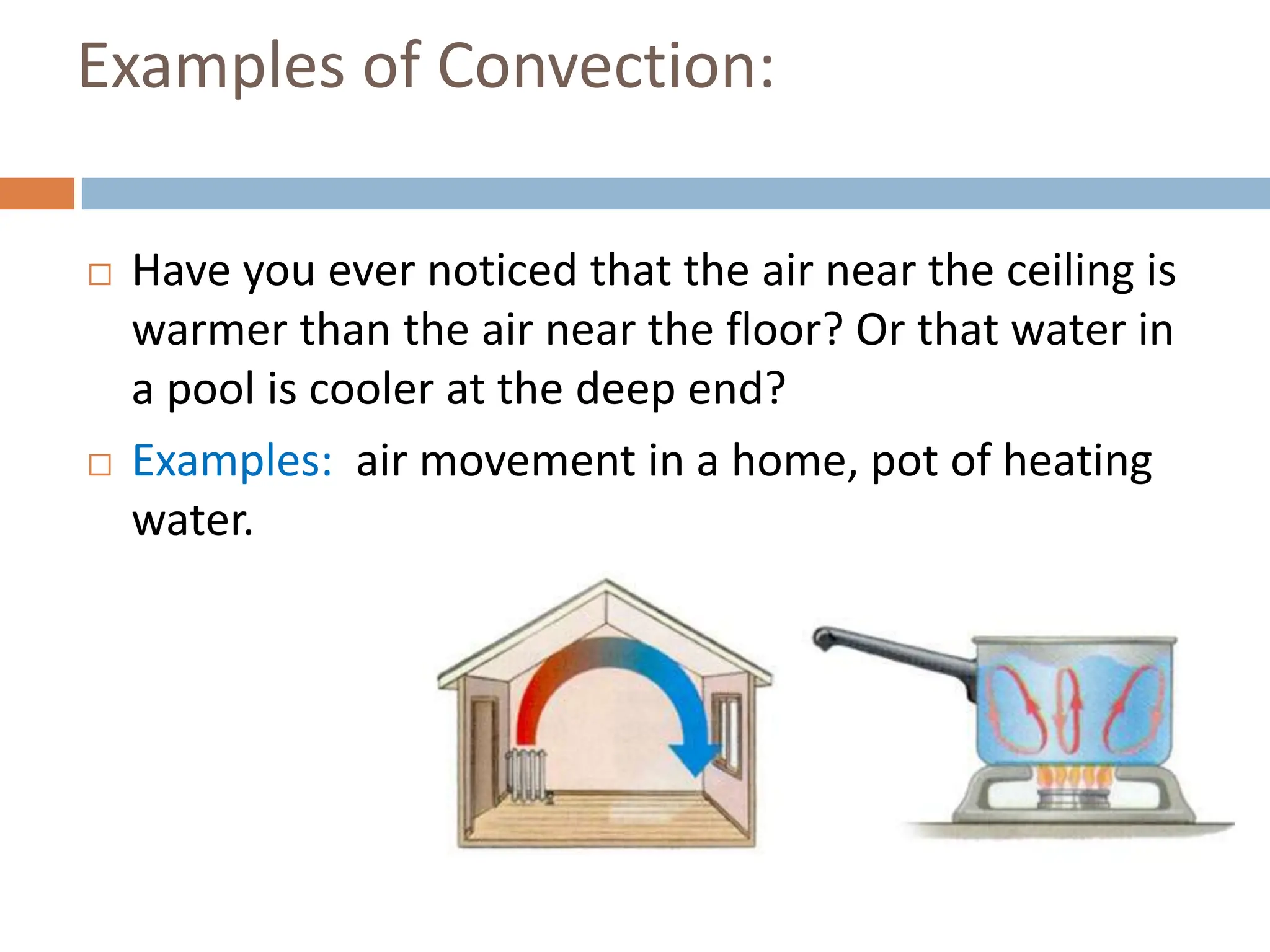 Examples of Convection:

□ Have you ever noticed that the air near the ceiling is warmer than the air near the floor? Or that water in a pool is cooler at the deep end?

□ Examples: air movement in a home, pot of heating water.